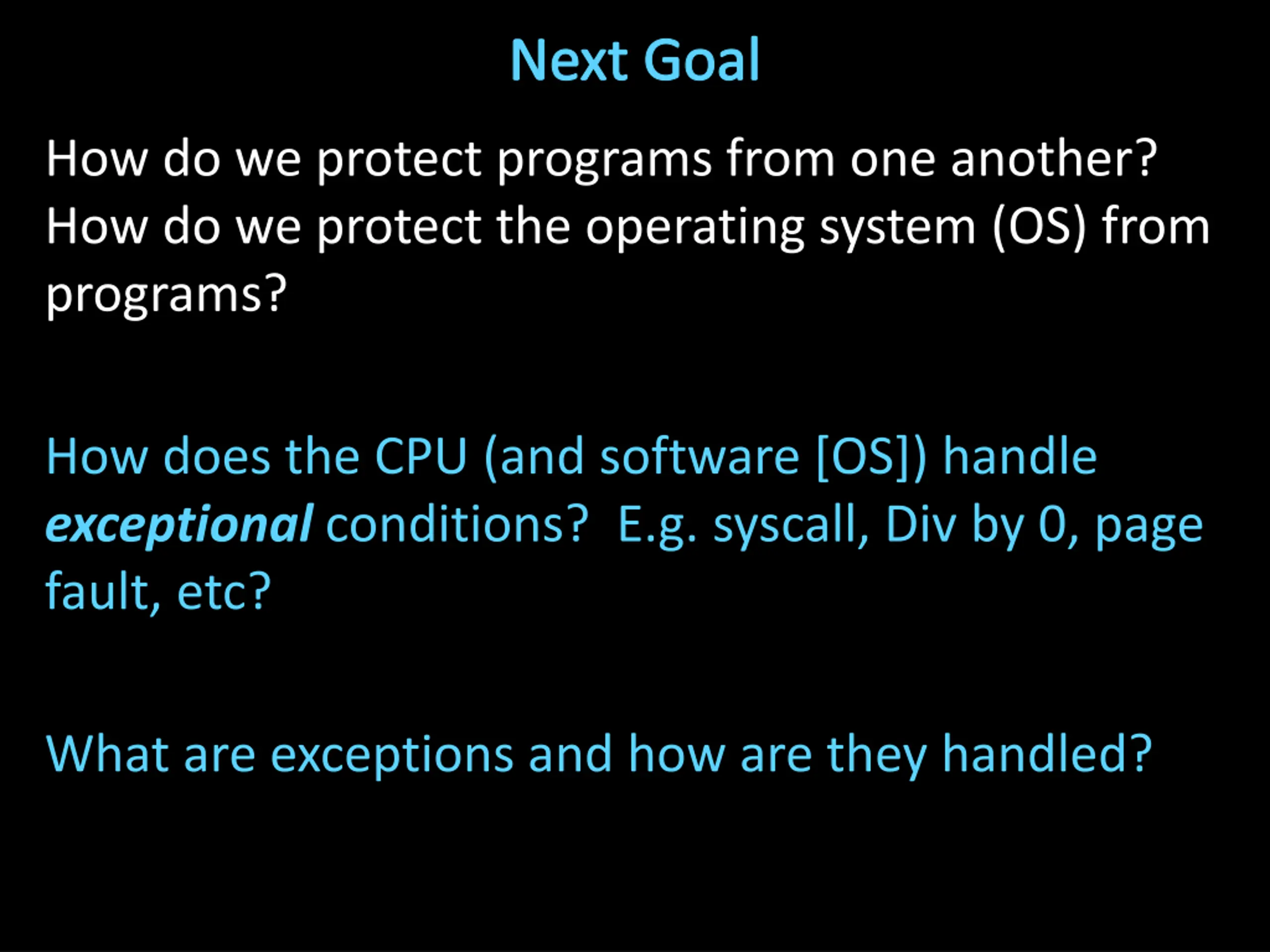 Next Goal

How do we protect programs from one another?
How do we protect the operating system (OS) from programs?

How does the CPU (and software [OS]) handle exceptional conditions? E.g. syscall, Div by 0, page fault, etc?

What are exceptions and how are they handled?